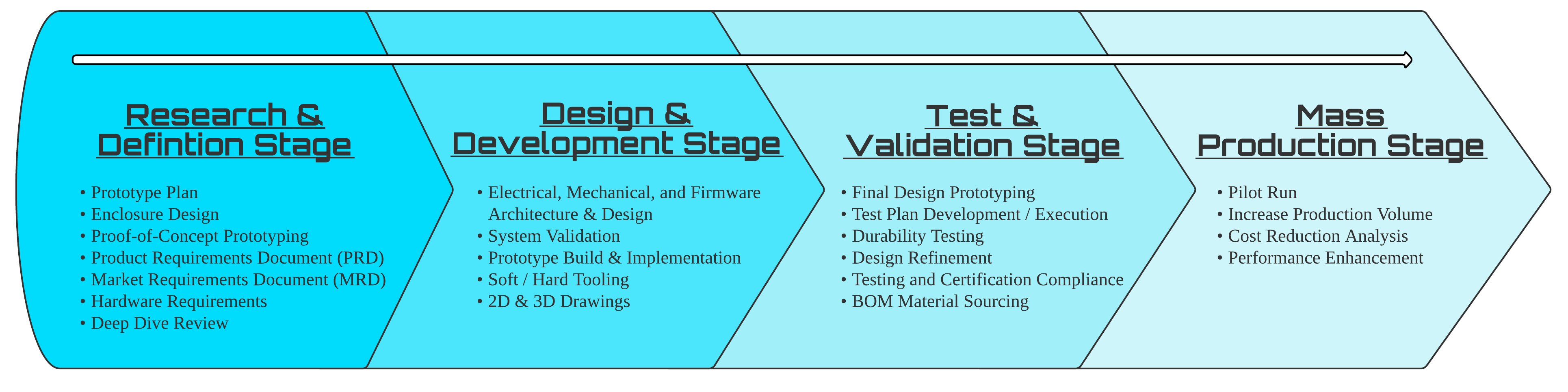 Research & Defintion Stage

• Prototype Plan
• Enclosure Design
• Proof-of-Concept Prototyping
• Product Requirements Document (PRD)
• Market Requirements Document (MRD)
• Hardware Requirements
• Deep Dive Review

Design & Development Stage

• Electrical, Mechanical, and Firmware Architecture & Design
• System Validation
• Prototype Build & Implementation
• Soft / Hard Tooling
• 2D & 3D Drawings

Test & Validation Stage

• Final Design Prototyping
• Test Plan Development / Execution
• Durability Testing
• Design Refinement
• Testing and Certification Compliance
• BOM Material Sourcing

Mass Production Stage

• Pilot Run
• Increase Production Volume
• Cost Reduction Analysis
• Performance Enhancement